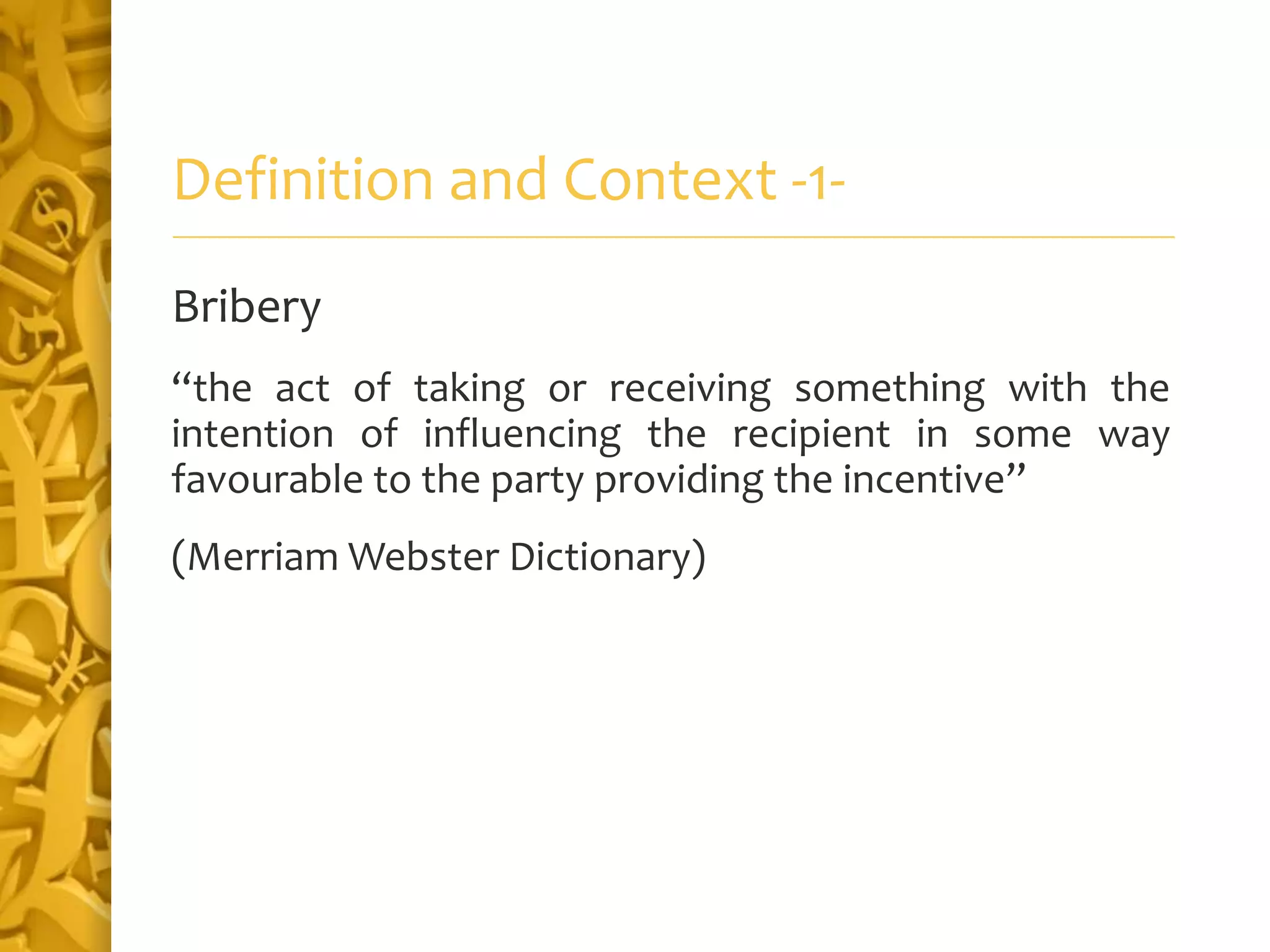 Definition and Context -1-

Bribery

“the act of taking or receiving something with the intention of influencing the recipient in some way favourable to the party providing the incentive”

(Merriam Webster Dictionary)